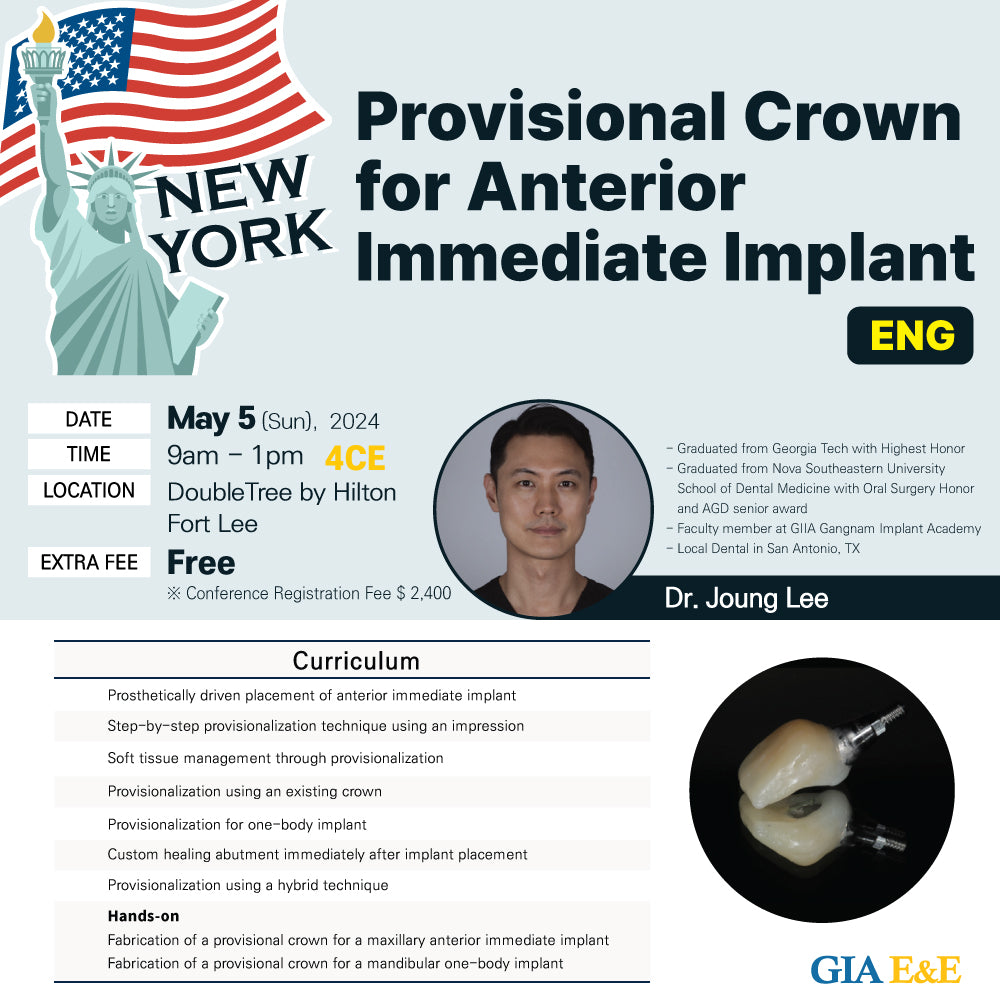 NEW YORK

Provisional Crown for Anterior Immediate Implant

ENG

DATE May 5 (Sun), 2024
TIME 9am – 1pm 4CE
LOCATION DoubleTree by Hilton Fort Lee
EXTRA FEE Free
※ Conference Registration Fee $ 2,400

– Graduated from Georgia Tech with Highest Honor
– Graduated from Nova Southeastern University School of Dental Medicine with Oral Surgery Honor and AGD senior award
– Faculty member at GIIA Gangnam Implant Academy
– Local Dental in San Antonio, TX

Dr. Joung Lee

Curriculum

Prosthetically driven placement of anterior immediate implant
Step-by-step provisionalization technique using an impression
Soft tissue management through provisionalization
Provisionalization using an existing crown
Provisionalization for one-body implant
Custom healing abutment immediately after implant placement
Provisionalization using a hybrid technique

Hands-on
Fabrication of a provisional crown for a maxillary anterior immediate implant
Fabrication of a provisional crown for a mandibular one-body implant

GIA E&E